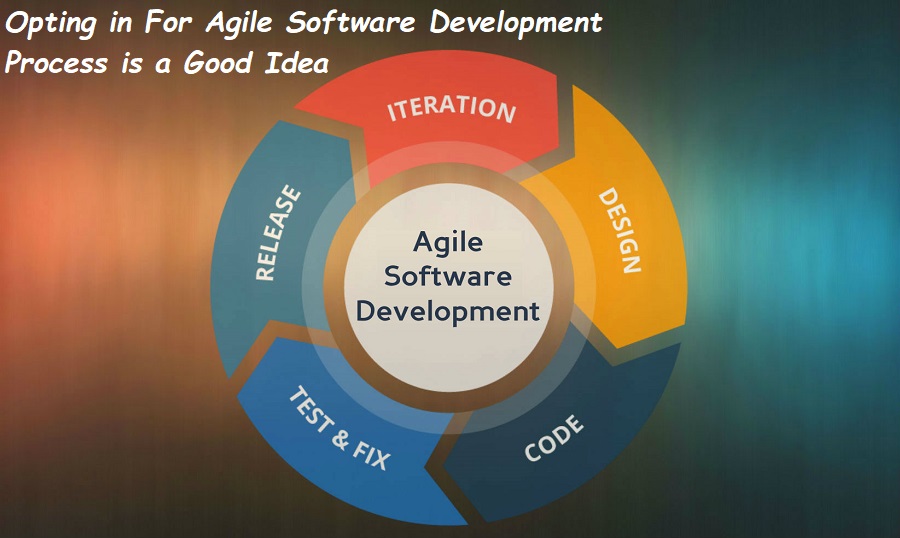 Opting in For Agile Software Development Process is a Good Idea

ITERATION

DESIGN

CODE

TEST & FIX

RELEASE

Agile Software Development